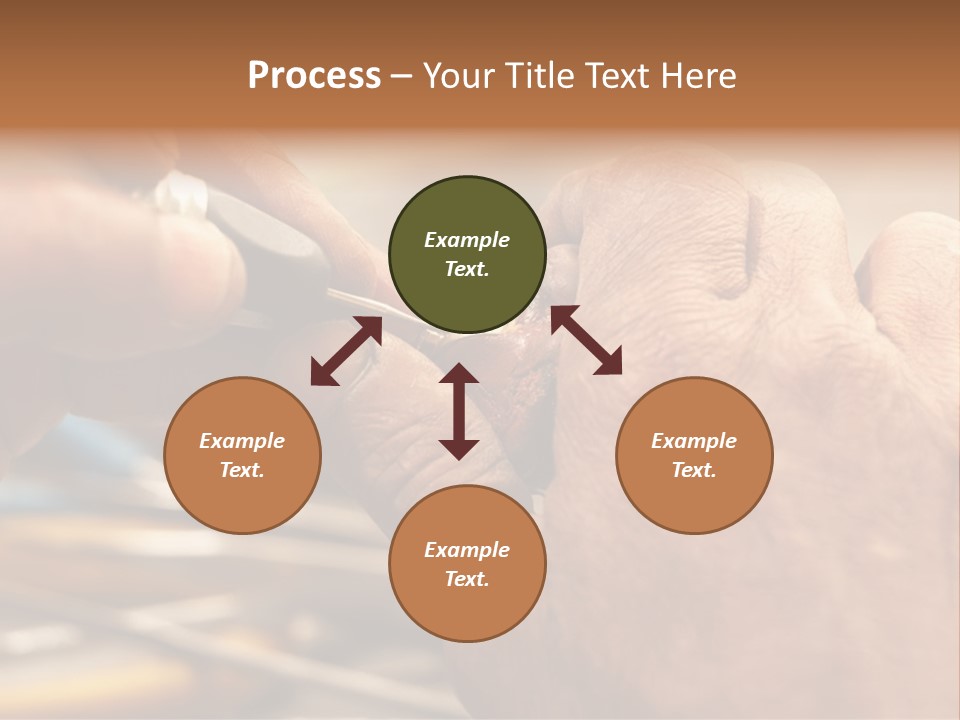 Process – Your Title Text Here

Example Text.

Example Text.

Example Text.

Example Text.